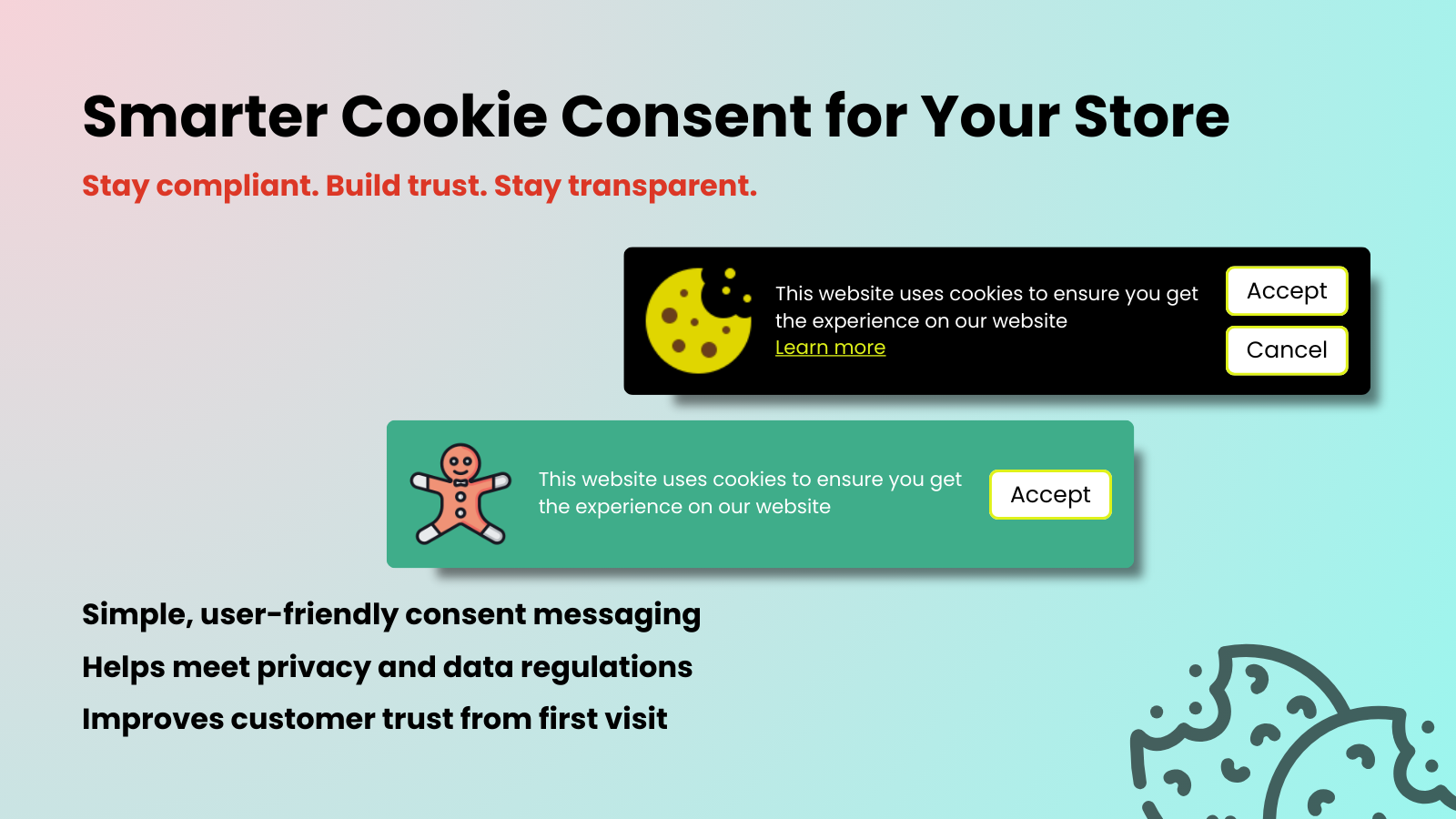 Smarter Cookie Consent for Your Store

Stay compliant. Build trust. Stay transparent.

This website uses cookies to ensure you get the experience on our website
Learn more

Accept

Cancel

This website uses cookies to ensure you get the experience on our website

Accept

Simple, user-friendly consent messaging

Helps meet privacy and data regulations

Improves customer trust from first visit